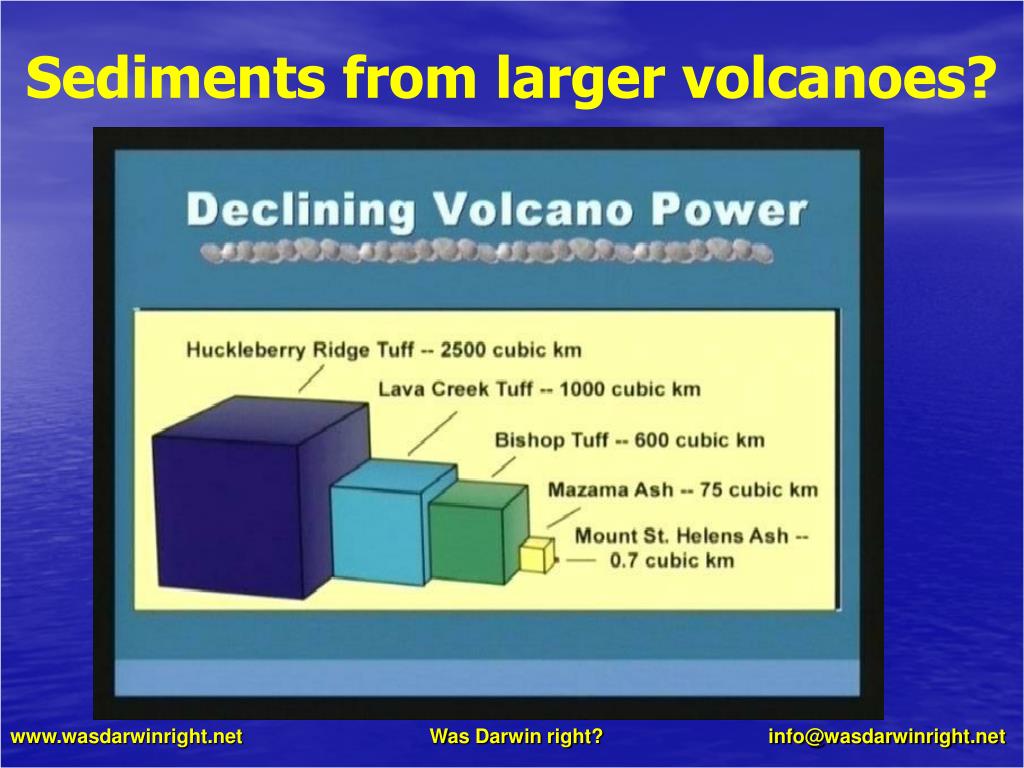 Sediments from larger volcanoes?

Declining Volcano Power

Huckleberry Ridge Tuff -- 2500 cubic km

Lava Creek Tuff -- 1000 cubic km

Bishop Tuff -- 600 cubic km

Mazama Ash -- 75 cubic km

Mount St. Helens Ash -- 0.7 cubic km

www.wasdarwinright.net

Was Darwin right?

info@wasdarwinright.net